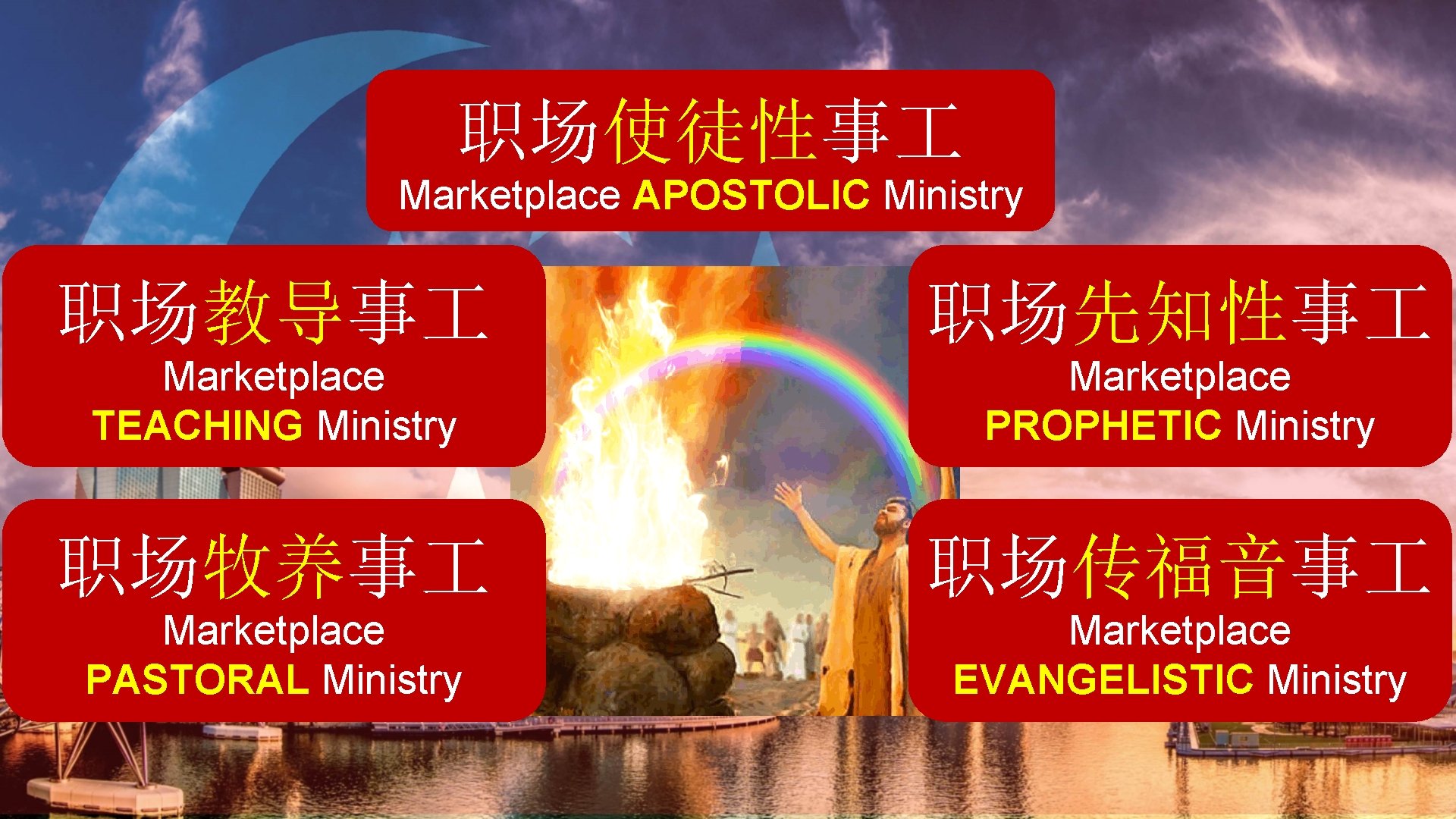 职场使徒性事工
Marketplace APOSTOLIC Ministry

职场教导事工
Marketplace TEACHING Ministry

职场先知性事工
Marketplace PROPHETIC Ministry

职场牧养事工
Marketplace PASTORAL Ministry

职场传福音事工
Marketplace EVANGELISTIC Ministry